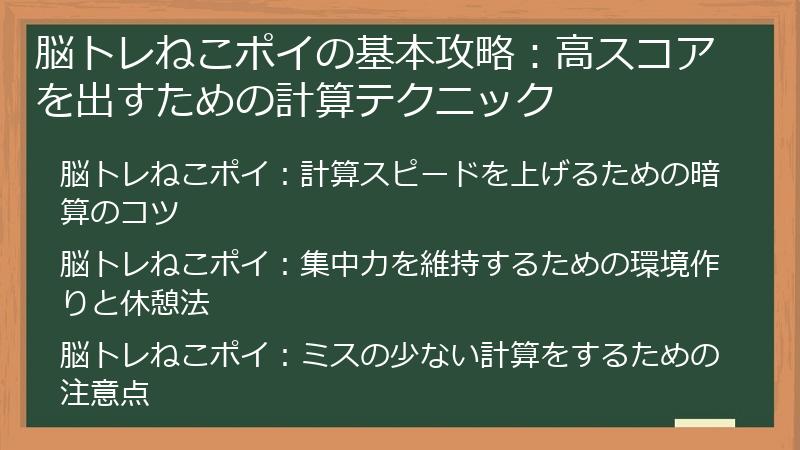 脳トレねこポイの基本攻略：高スコアを出すための計算テクニック

脳トレねこポイ：計算スピードを上げるための暗算のコツ

脳トレねこポイ：集中力を維持するための環境作りと休憩法

脳トレねこポイ：ミスの少ない計算をするための注意点